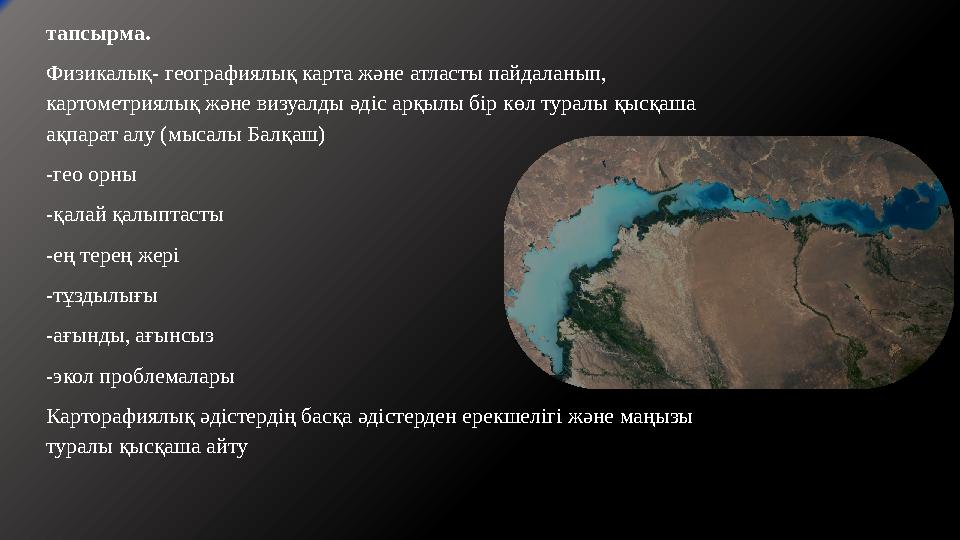 тапсырма.

Физикалық- географиялық карта және атласты пайдаланып, картометриялық және визуалды әдіс арқылы бір көл туралы қысқаша ақпарат алу (мысалы Балқаш)

-гео орны

-қалай қалыптасты

-ең терең жері

-тұздылығы

-ағынды, ағынсыз

-экол проблемалары

Карторафиялық әдістердің басқа әдістерден ерекшелігі және маңызы туралы қысқаша айту